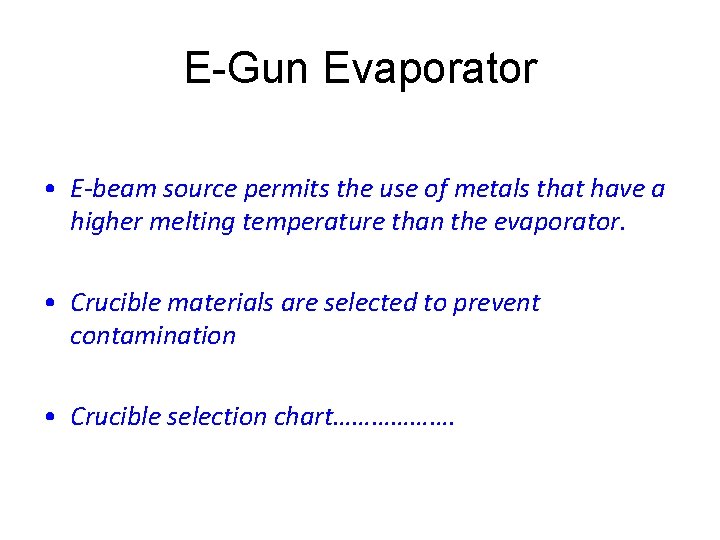 E-Gun Evaporator

• E-beam source permits the use of metals that have a higher melting temperature than the evaporator.

• Crucible materials are selected to prevent contamination

• Crucible selection chart……………….